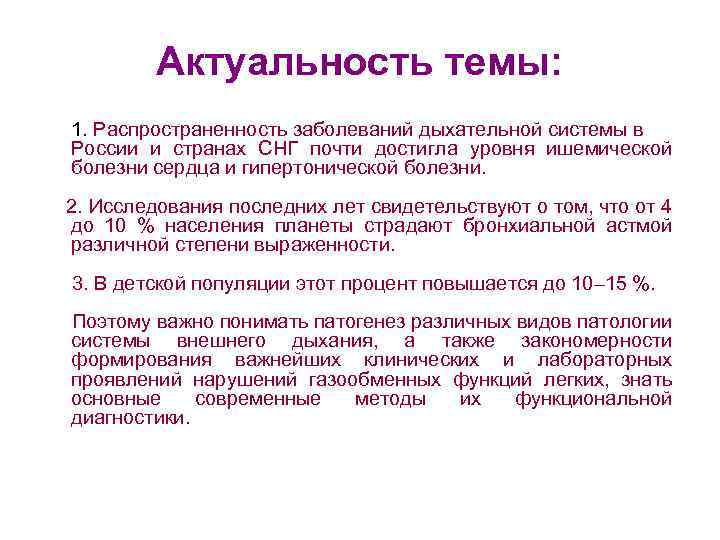 Актуальность темы:

1. Распространенность заболеваний дыхательной системы в России и странах СНГ почти достигла уровня ишемической болезни сердца и гипертонической болезни.

2. Исследования последних лет свидетельствуют о том, что от 4 до 10 % населения планеты страдают бронхиальной астмой различной степени выраженности.

3. В детской популяции этот процент повышается до 10–15 %.

Поэтому важно понимать патогенез различных видов патологии системы внешнего дыхания, а также закономерности формирования важнейших клинических и лабораторных проявлений нарушений газообменных функций легких, знать основные современные методы их функциональной диагностики.